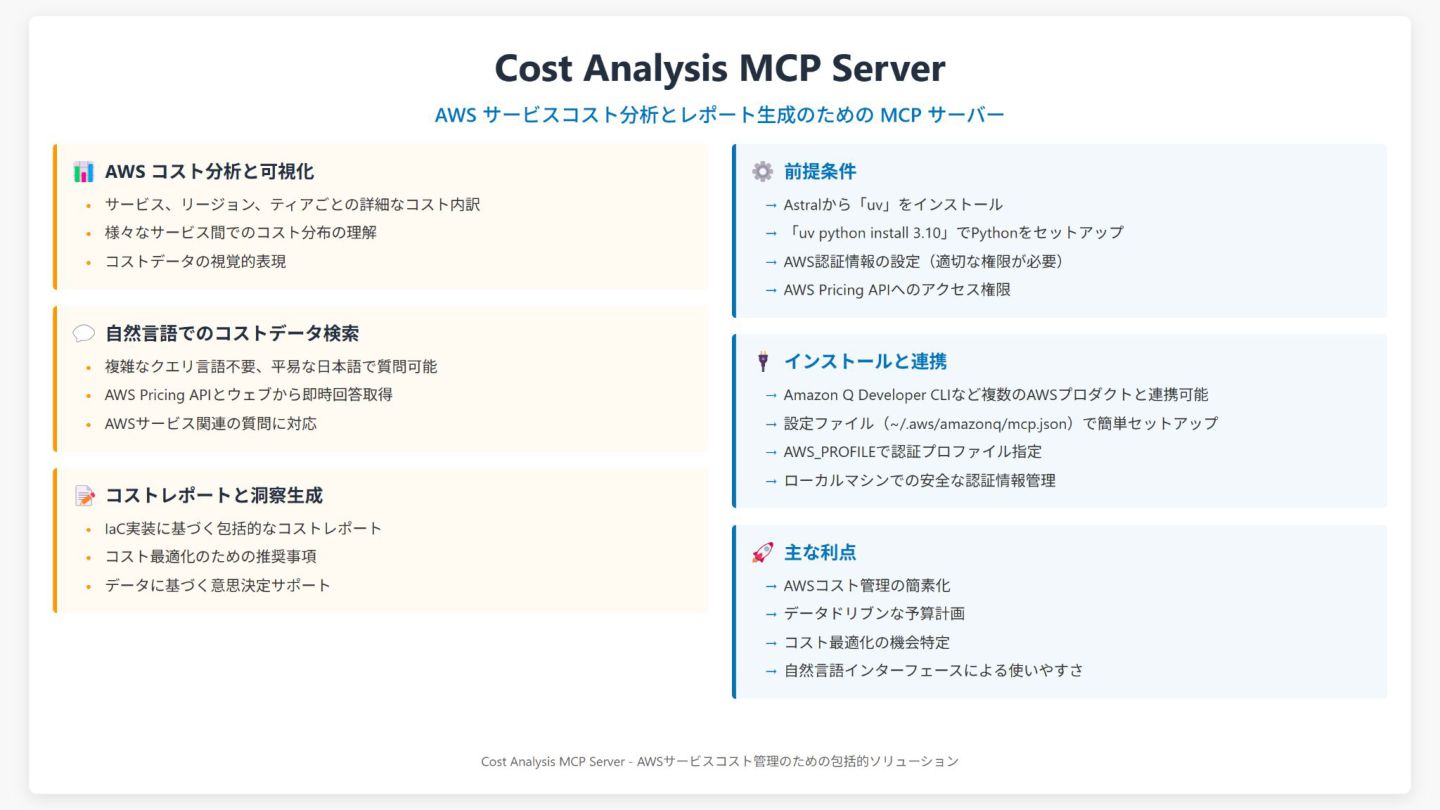 Cost Analysis MCP Server

AWS サービスコスト分析とレポート生成のための MCP サーバー

AWS コスト分析と可視化
• サービス、リージョン、ティアごとの詳細なコスト内訳
• 様々なサービス間でのコスト分布の理解
• コストデータの視覚的表現

自然言語でのコストデータ検索
• 複雑なクエリ言語不要、平易な日本語で質問可能
• AWS Pricing APIとウェブから即時回答取得
• AWSサービス関連の質問に対応

コストレポートと洞察生成
• IaC実装に基づく包括的なコストレポート
• コスト最適化のための推奨事項
• データに基づく意思決定サポート

前提条件
→ Astralから「uv」をインストール
→ 「uv python install 3.10」でPythonをセットアップ
→ AWS認証情報の設定（適切な権限が必要）
→ AWS Pricing APIへのアクセス権限

インストールと連携
→ Amazon Q Developer CLIなど複数のAWSプロダクトと連携可能
→ 設定ファイル（~/.aws/amazonq/mcp.json）で簡単セットアップ
→ AWS_PROFILEで認証プロファイル指定
→ ローカルマシンでの安全な認証情報管理

主な利点
→ AWSコスト管理の簡素化
→ データドリブンな予算計画
→ コスト最適化の機会特定
→ 自然言語インターフェースによる使いやすさ

Cost Analysis MCP Server - AWSサービスコスト管理のための包括的ソリューション